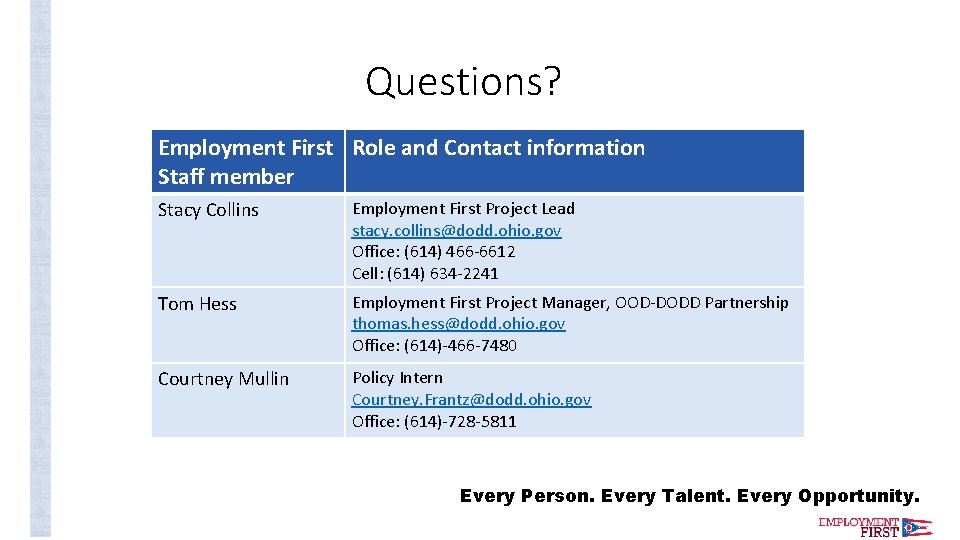 Questions?

| Employment First Staff member | Role and Contact information |
|---|---|
| Stacy Collins | Employment First Project Lead stacy.collins@dodd.ohio.gov Office: (614) 466-6612 Cell: (614) 634-2241 |
| Tom Hess | Employment First Project Manager, OOD-DODD Partnership thomas.hess@dodd.ohio.gov Office: (614)-466-7480 |
| Courtney Mullin | Policy Intern Courtney.Frantz@dodd.ohio.gov Office: (614)-728-5811 |

Every Person. Every Talent. Every Opportunity.

EMPLOYMENT FIRST